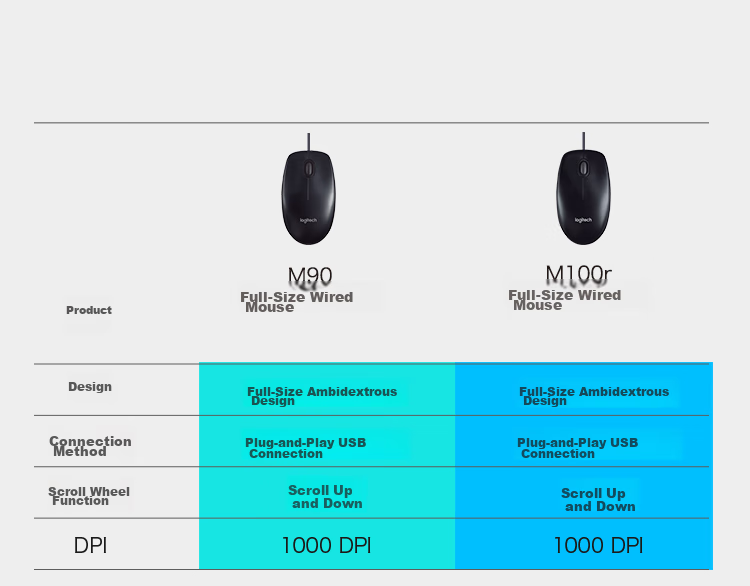 | Product | logitech M90 Full-Size Wired Mouse | logitech M100r Full-Size Wired Mouse |
|---|---|---|
| Design | Full-Size Ambidextrous Design | Full-Size Ambidextrous Design |
| Connection Method | Plug-and-Play USB Connection | Plug-and-Play USB Connection |
| Scroll Wheel Function | Scroll Up and Down | Scroll Up and Down |
| DPI | 1000 DPI | 1000 DPI |